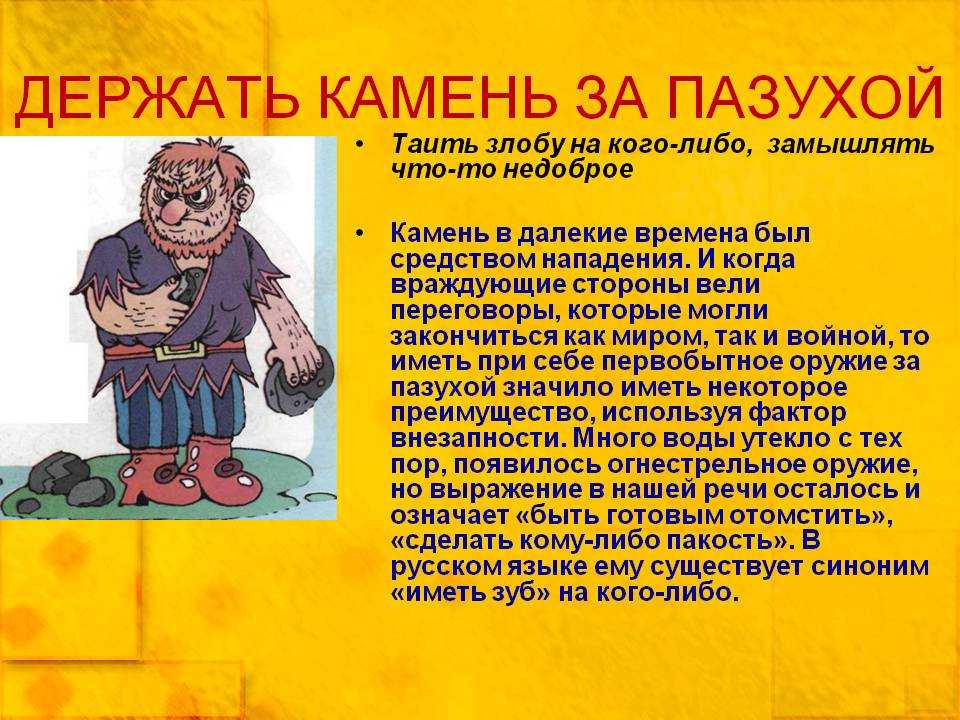 ДЕРЖАТЬ КАМЕНЬ ЗА ПАЗУХОЙ

• Таить злобу на кого-либо, замышлять что-то недоброе

• Камень в далекие времена был средством нападения. И когда враждующие стороны вели переговоры, которые могли закончиться как миром, так и войной, то иметь при себе первобытное оружие за пазухой значило иметь некоторое преимущество, используя фактор внезапности. Много воды утекло с тех пор, появилось огнестрельное оружие, но выражение в нашей речи осталось и означает «быть готовым отомстить», «сделать кому-либо пакость». В русском языке ему существует синоним «иметь зуб» на кого-либо.